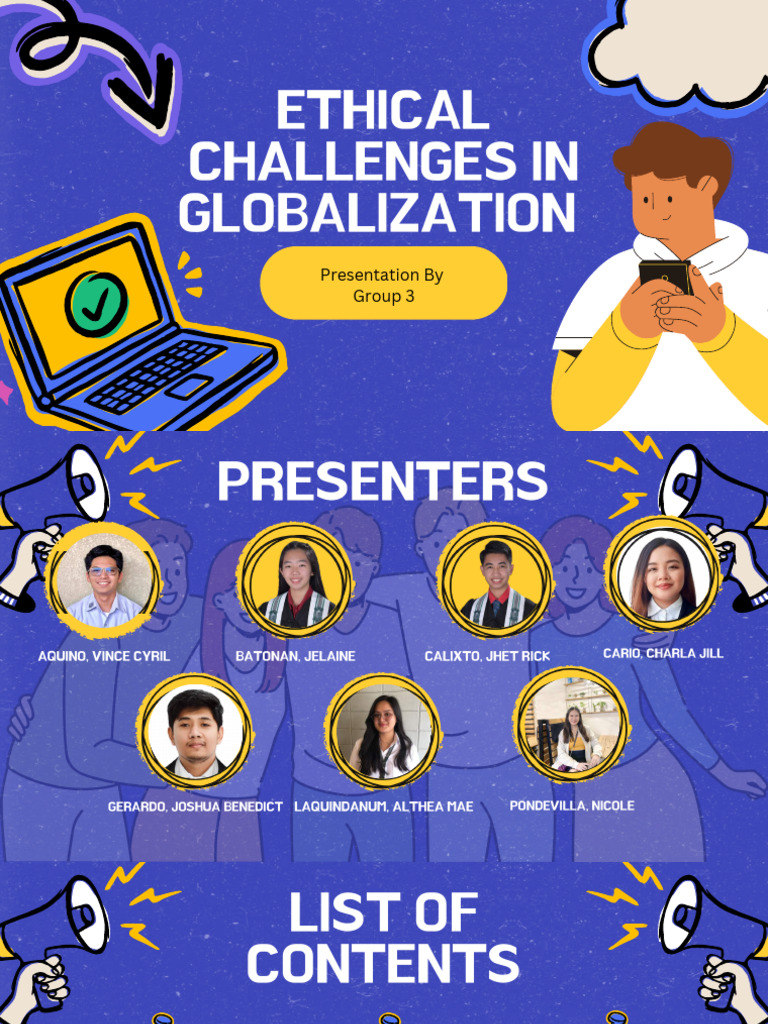 ETHICAL CHALLENGES IN GLOBALIZATION

Presentation By
Group 3

PRESENTERS

AQUINO, VINCE CYRIL

BATONAN, JELAINE

CALIXTO, JHET RICK

CARIO, CHARLA JILL

GERARDO, JOSHUA BENEDICT

LAQUINDANUM, ALTHEA MAE

PONDEVILLA, NICOLE

LIST OF CONTENTS